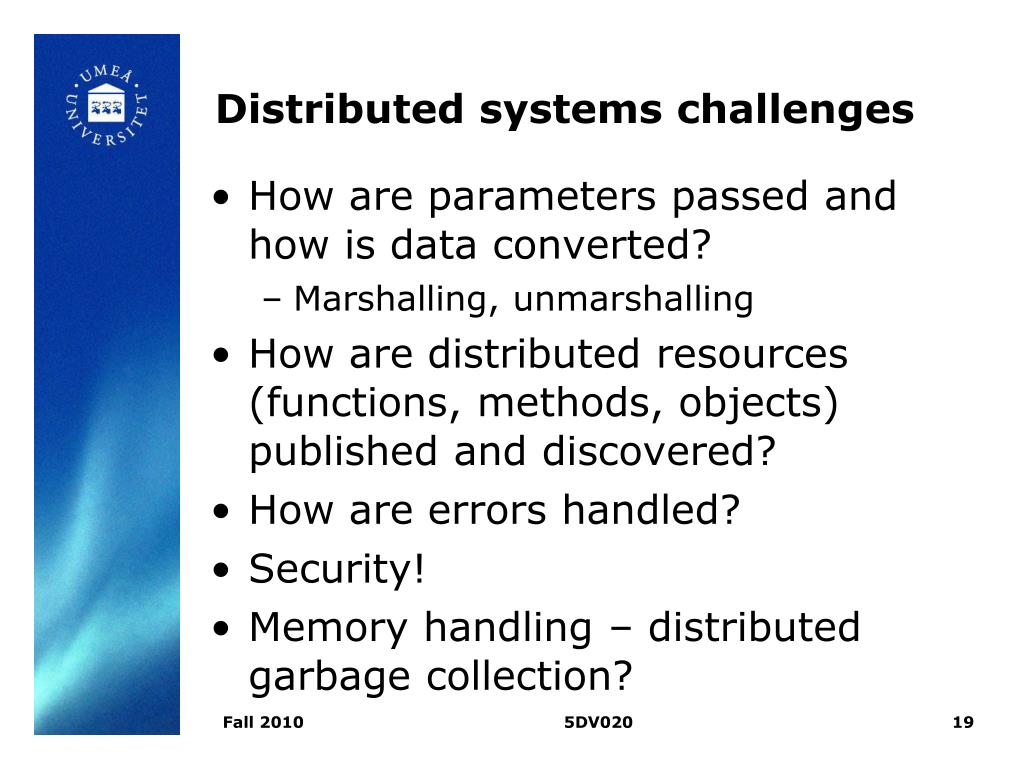 UMEÅ UNIVERSITET

Distributed systems challenges

• How are parameters passed and how is data converted?
  – Marshalling, unmarshalling
• How are distributed resources (functions, methods, objects) published and discovered?
• How are errors handled?
• Security!
• Memory handling – distributed garbage collection?

Fall 2010 5DV020 19